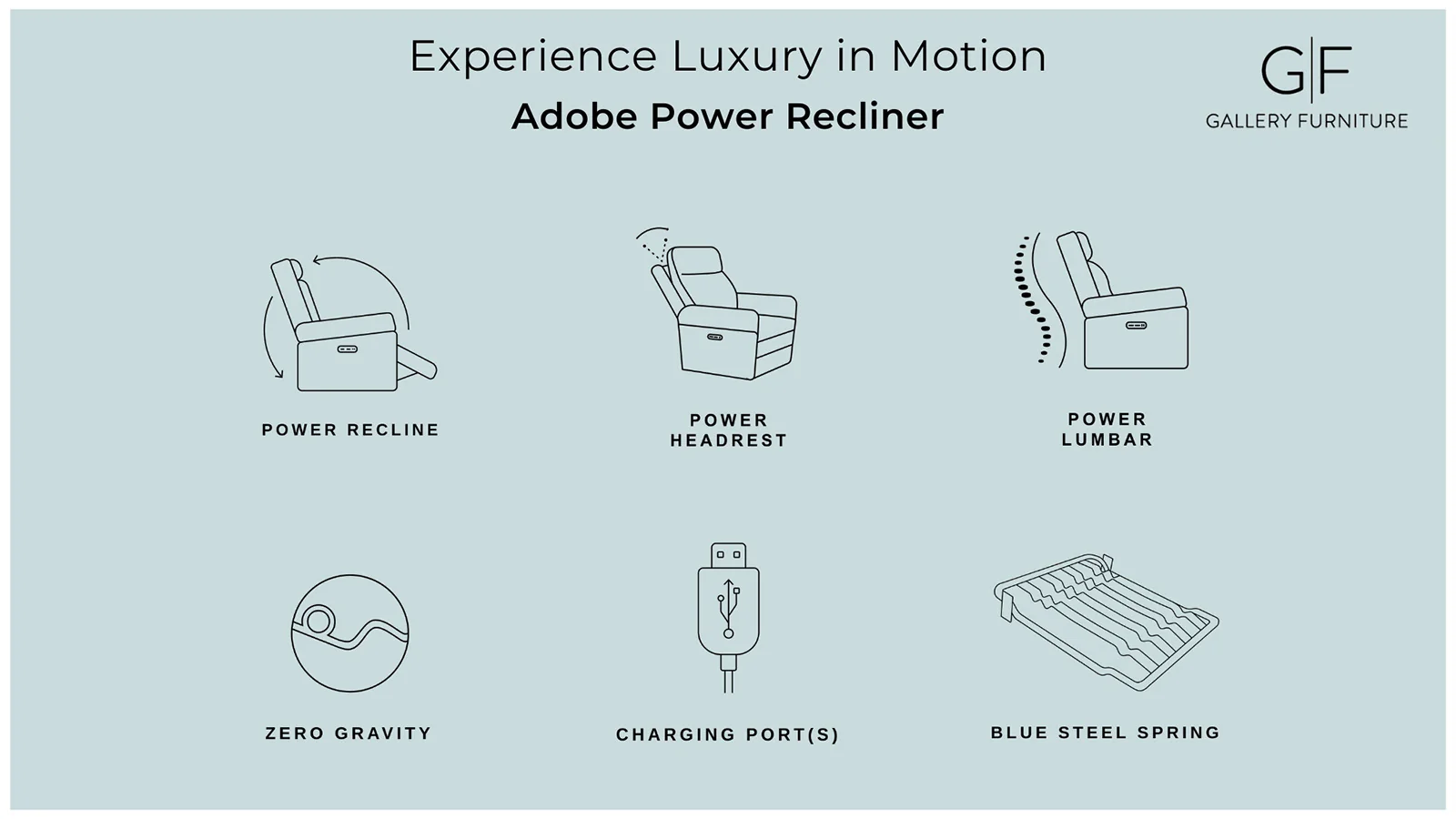 Experience Luxury in Motion
Adobe Power Recliner

G|F
GALLERY FURNITURE

POWER RECLINE

POWER HEADREST

POWER LUMBAR

ZERO GRAVITY

CHARGING PORT(S)

BLUE STEEL SPRING